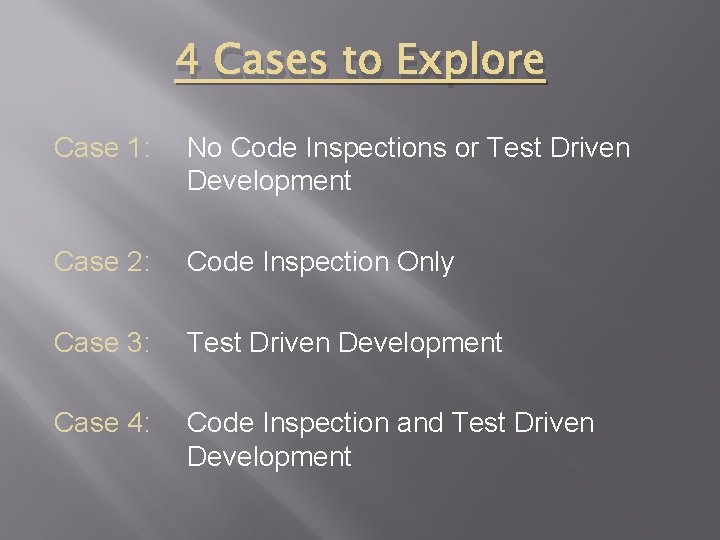 4 Cases to Explore

Case 1: No Code Inspections or Test Driven Development

Case 2: Code Inspection Only

Case 3: Test Driven Development

Case 4: Code Inspection and Test Driven Development